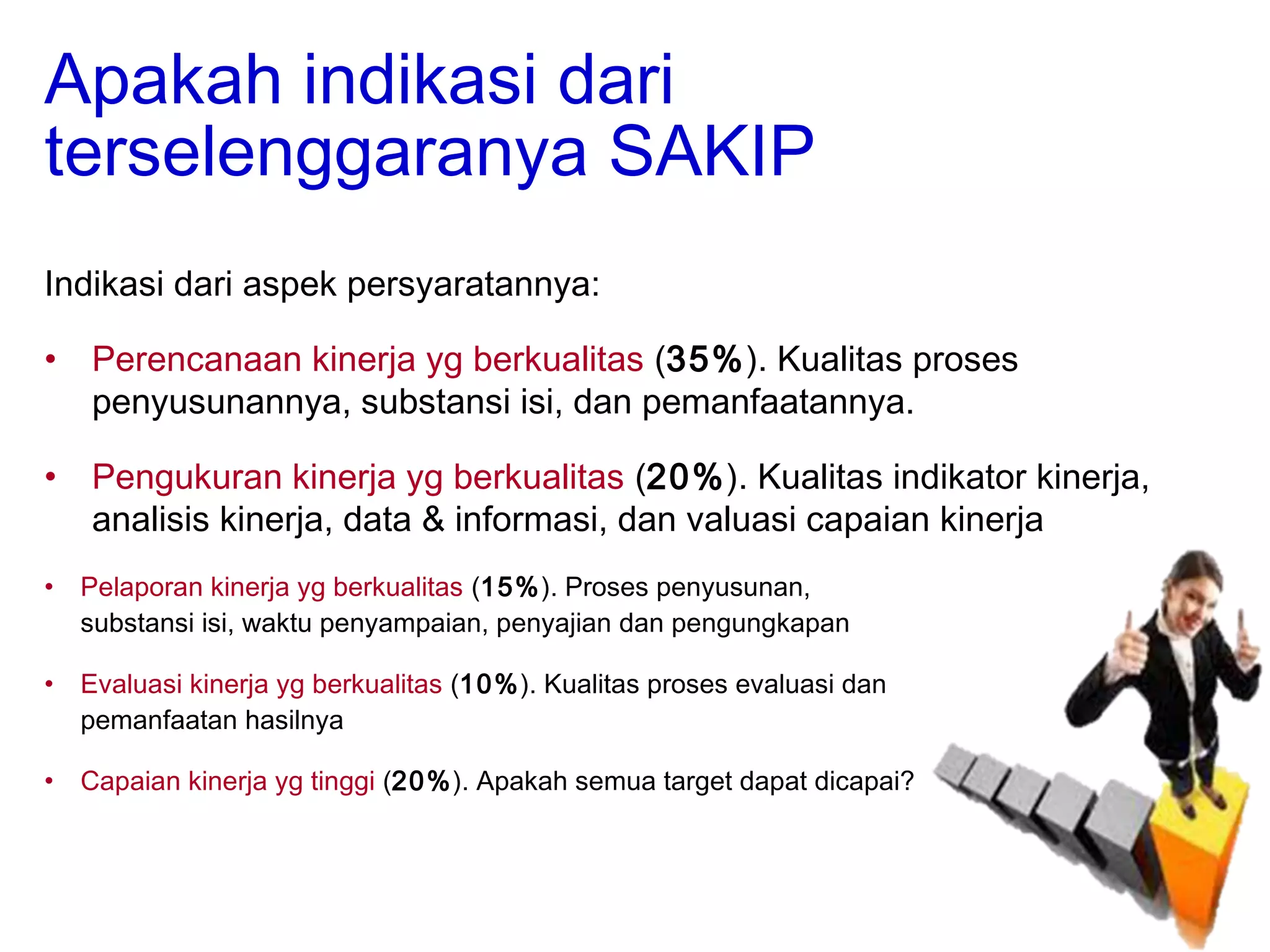 Apakah indikasi dari terselenggaranya SAKIP

Indikasi dari aspek persyaratannya:

• Perencanaan kinerja yg berkualitas (35%). Kualitas proses penyusunannya, substansi isi, dan pemanfaatannya.

• Pengukuran kinerja yg berkualitas (20%). Kualitas indikator kinerja, analisis kinerja, data & informasi, dan valuasi capaian kinerja

• Pelaporan kinerja yg berkualitas (15%). Proses penyusunan, substansi isi, waktu penyampaian, penyajian dan pengungkapan

• Evaluasi kinerja yg berkualitas (10%). Kualitas proses evaluasi dan pemanfaatan hasilnya

• Capaian kinerja yg tinggi (20%). Apakah semua target dapat dicapai?